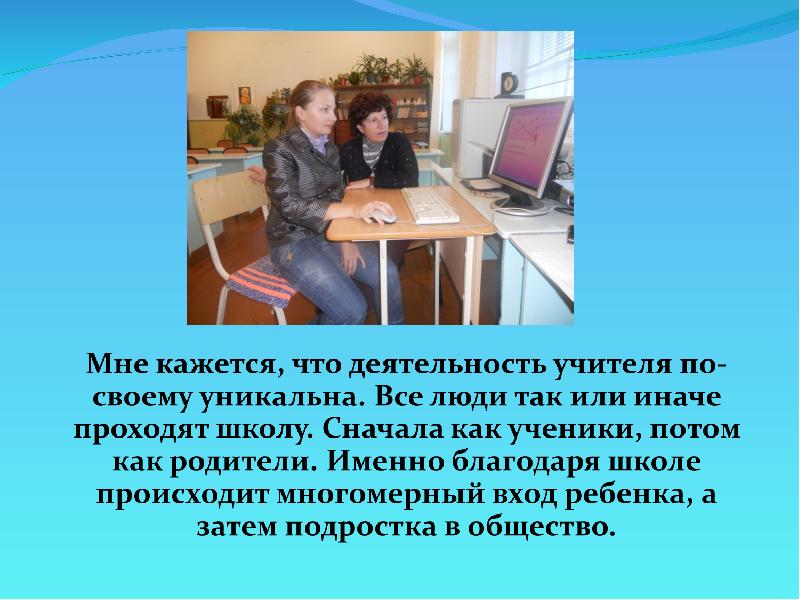 Мне кажется, что деятельность учителя по-своему уникальна. Все люди так или иначе проходят школу. Сначала как ученики, потом как родители. Именно благодаря школе происходит многомерный вход ребенка, а затем подростка в общество.